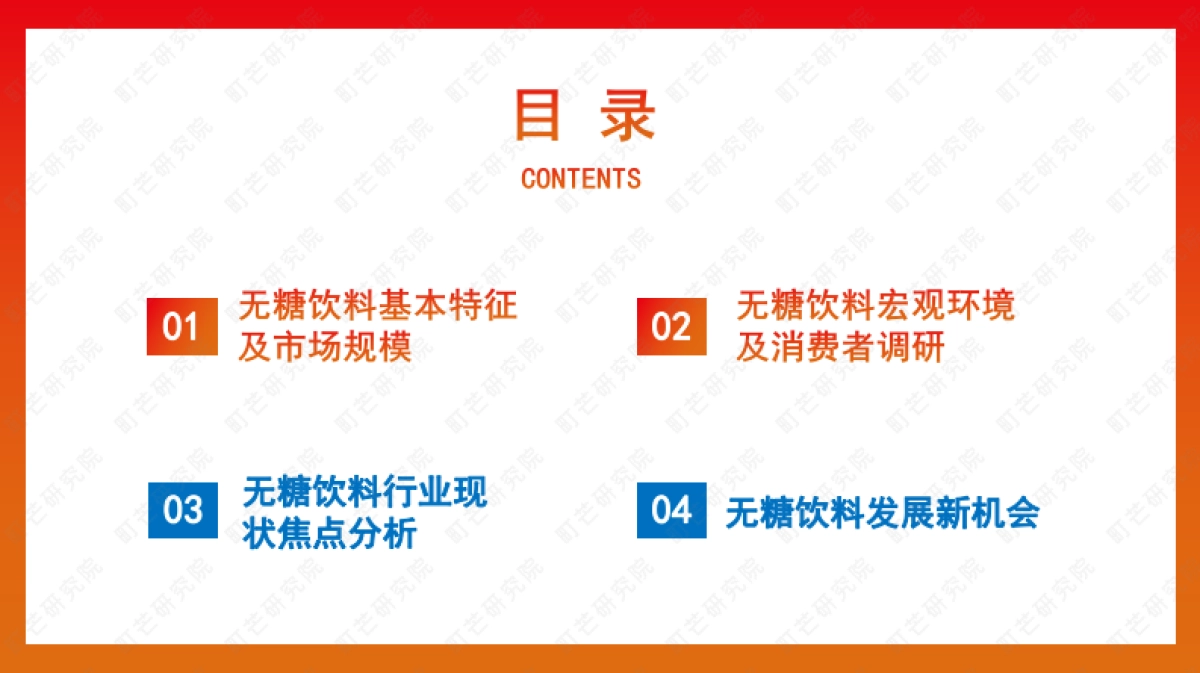 目 录

CONTENTS

01 无糖饮料基本特征及市场规模

02 无糖饮料宏观环境及消费者调研

03 无糖饮料行业现状焦点分析

04 无糖饮料发展新机会

町芒研究院